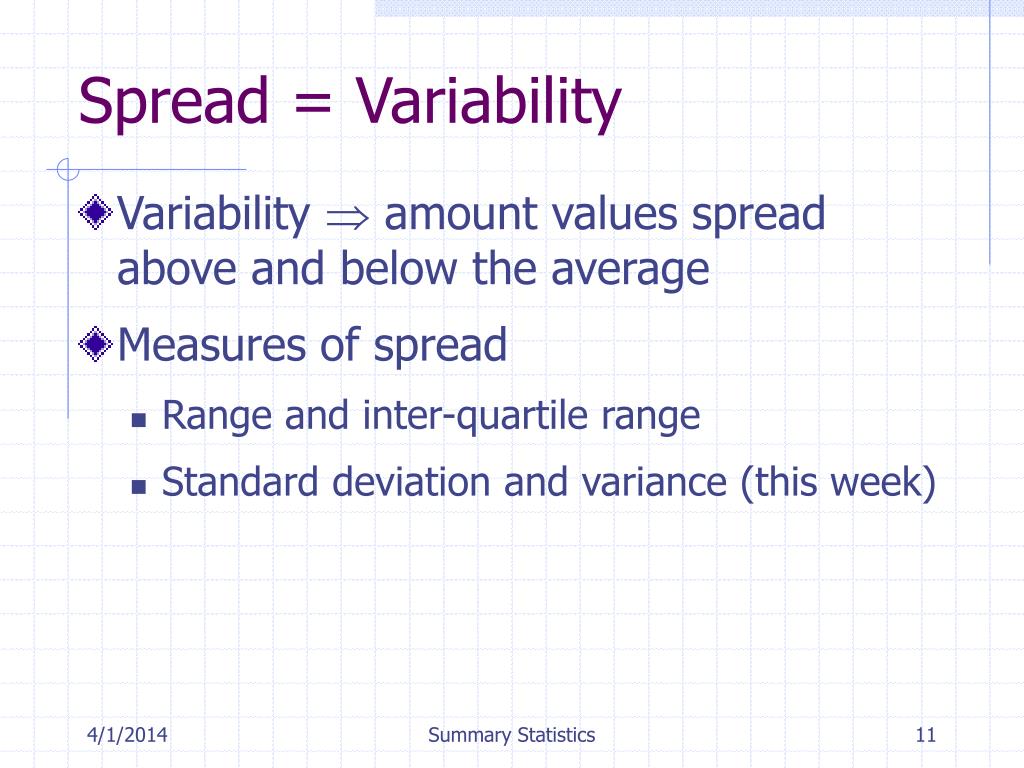 Spread = Variability

Variability $\Rightarrow$ amount values spread above and below the average

Measures of spread

Range and inter-quartile range

Standard deviation and variance (this week)

4/1/2014

Summary Statistics

11